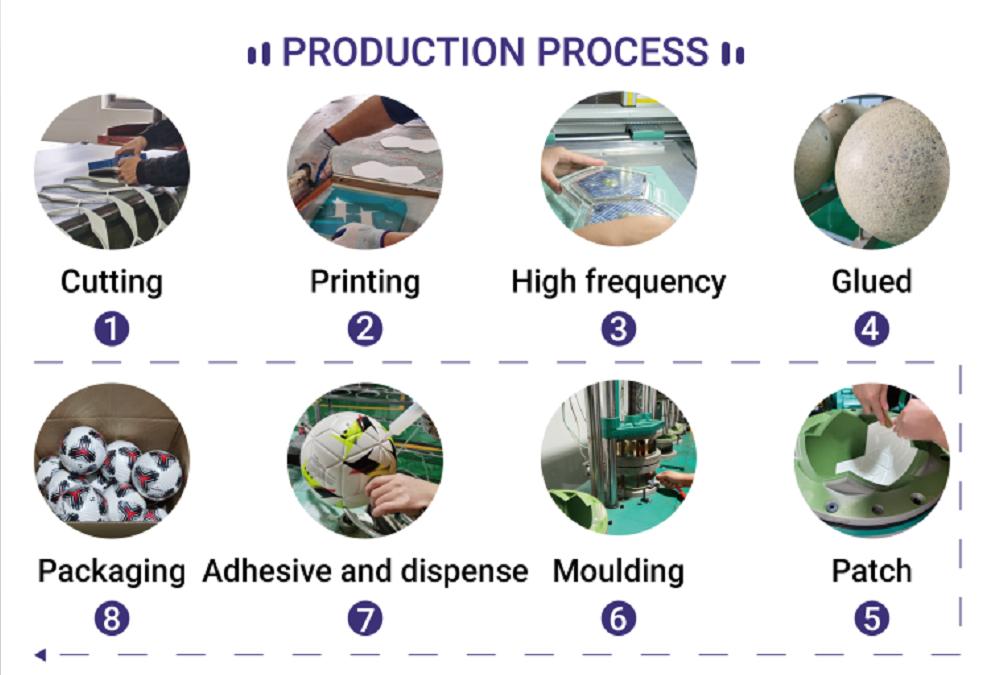 PRODUCTION PROCESS

Cutting
1

Printing
2

High frequency
3

Glued
4

Packaging
8

Adhesive and dispense
7

Moulding
6

Patch
5